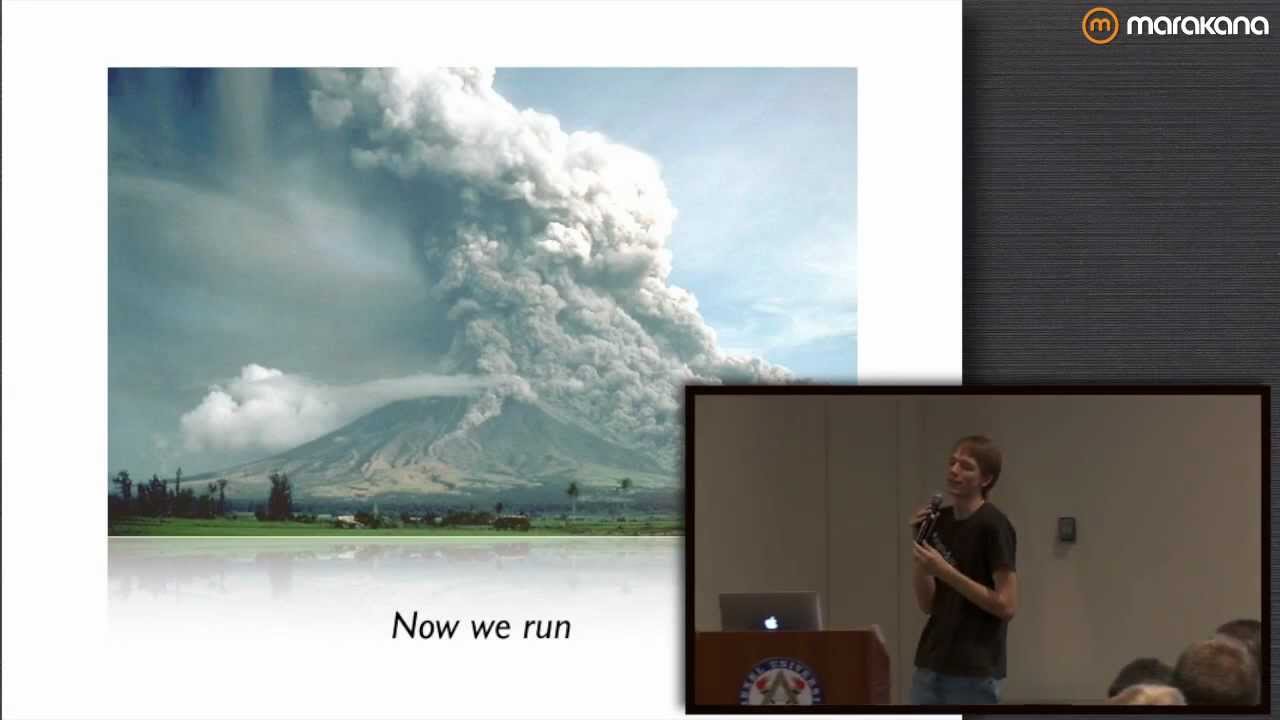 marakana

Now we run